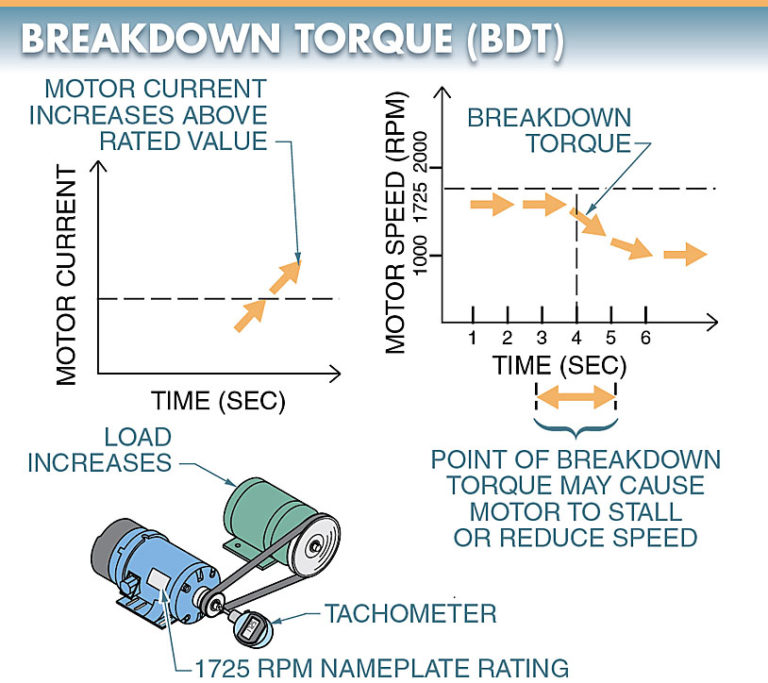 BREAKDOWN TORQUE (BDT)

MOTOR CURRENT INCREASES ABOVE RATED VALUE

MOTOR CURRENT

TIME (SEC)

BREAKDOWN TORQUE

MOTOR SPEED (RPM)

2000

1725

1000

1 2 3 4 5 6

TIME (SEC)

POINT OF BREAKDOWN TORQUE MAY CAUSE MOTOR TO STALL OR REDUCE SPEED

LOAD INCREASES

TACHOMETER

1725 RPM NAMEPLATE RATING